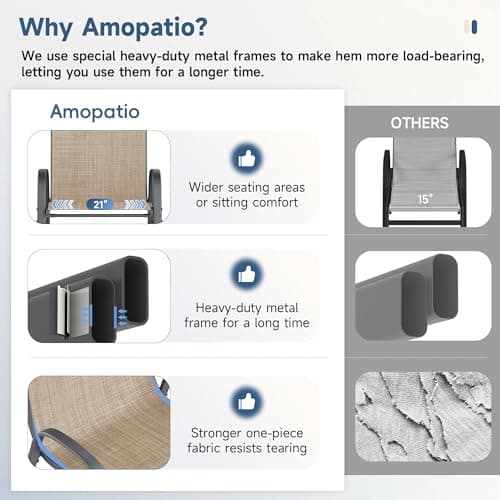 Why Amopatio?

We use special heavy-duty metal frames to make hem more load-bearing, letting you use them for a longer time.

Amopatio

21"

Wider seating areas or sitting comfort

Heavy-duty metal frame for a long time

Stronger one-piece fabric resists tearing

OTHERS

15"